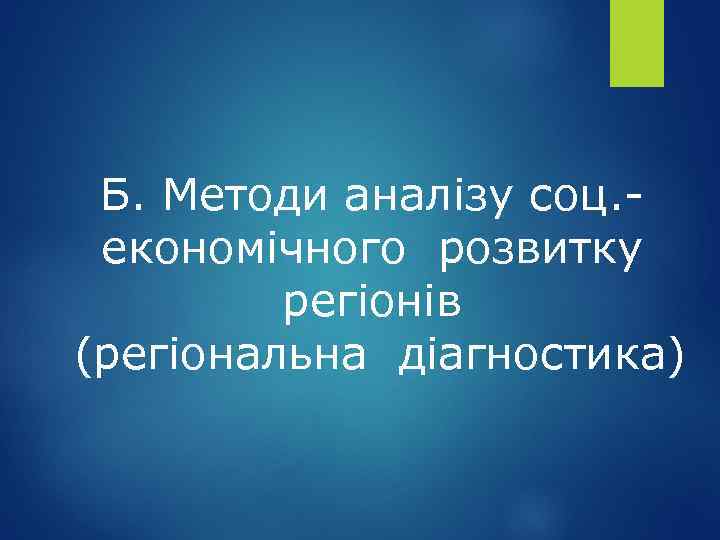 Б. Методи аналізу соц.-економічного розвитку регіонів (регіональна діагностика)